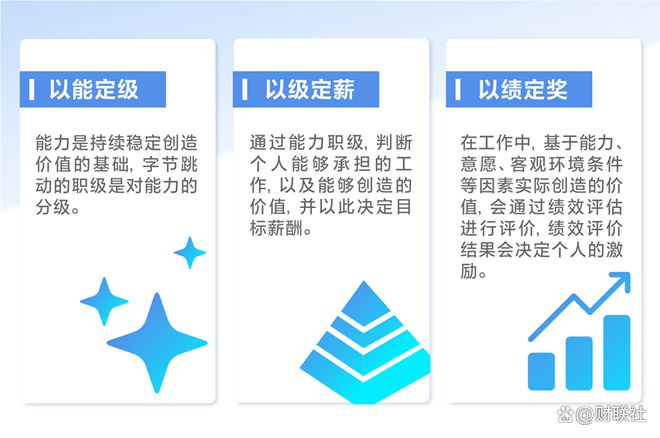 以能定级

能力是持续稳定创造价值的基础，字节跳动的职级是对能力的分级。

以级定薪

通过能力职级，判断个人能够承担的工作，以及能够创造的价值，并以此决定目标薪酬。

以绩定奖

在工作中，基于能力、意愿、客观环境条件等因素实际创造的价值，会通过绩效评估进行评价，绩效评价结果会决定个人的激励。

@财联社